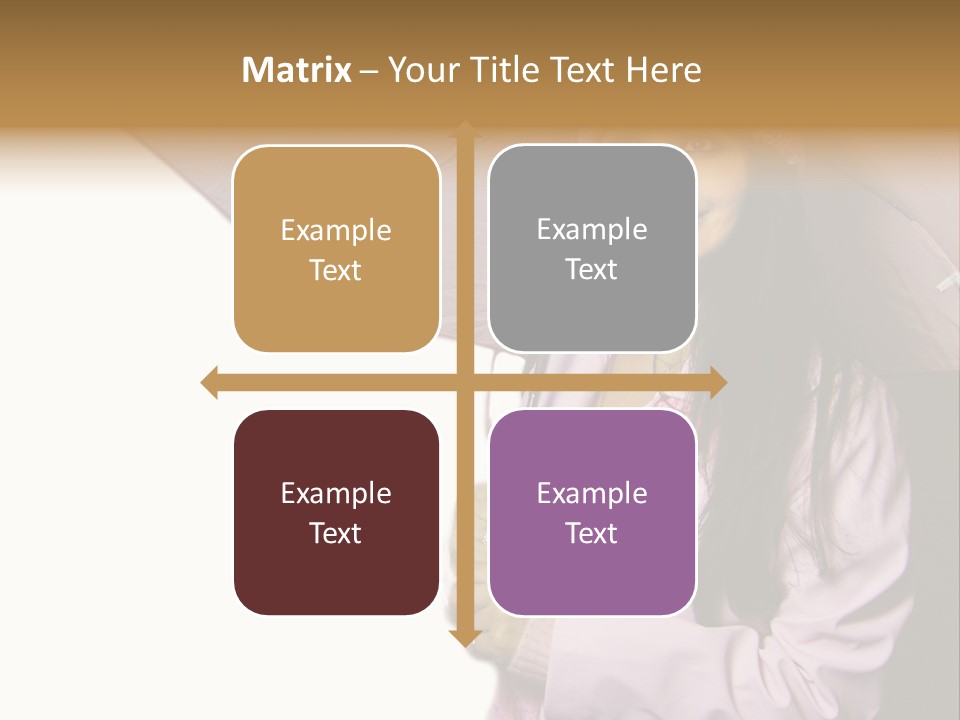 Matrix – Your Title Text Here

Example Text

Example Text

Example Text

Example Text